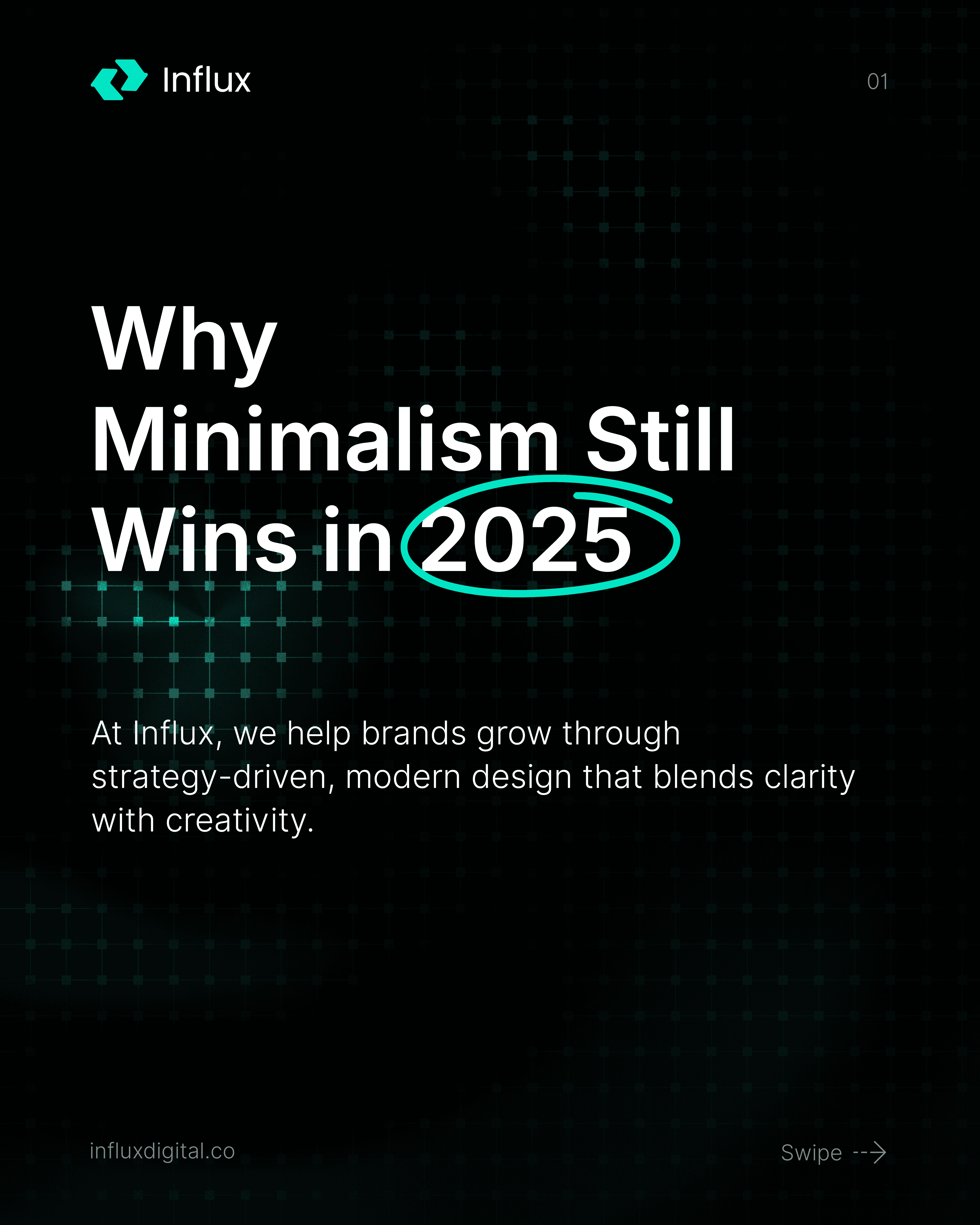 Influx

01

Why Minimalism Still Wins in 2025

At Influx, we help brands grow through strategy-driven, modern design that blends clarity with creativity.

influxdigital.co

Swipe